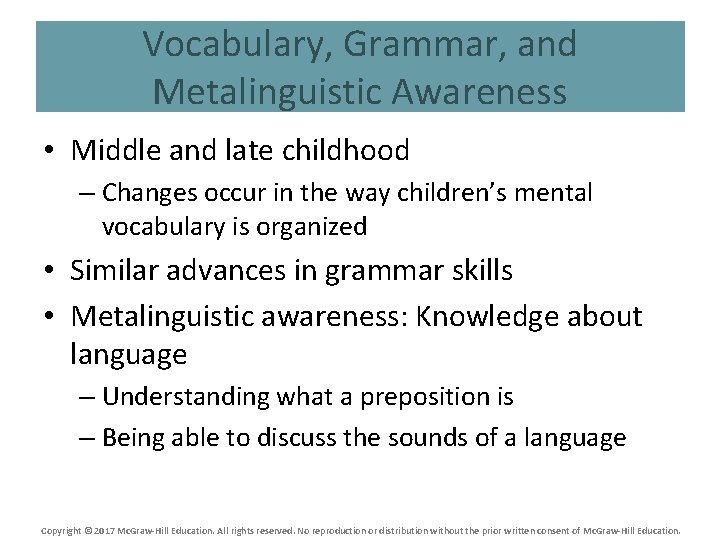 Vocabulary, Grammar, and Metalinguistic Awareness

• Middle and late childhood
  – Changes occur in the way children's mental vocabulary is organized
• Similar advances in grammar skills
• Metalinguistic awareness: Knowledge about language
  – Understanding what a preposition is
  – Being able to discuss the sounds of a language

Copyright © 2017 McGraw-Hill Education. All rights reserved. No reproduction or distribution without the prior written consent of McGraw-Hill Education.